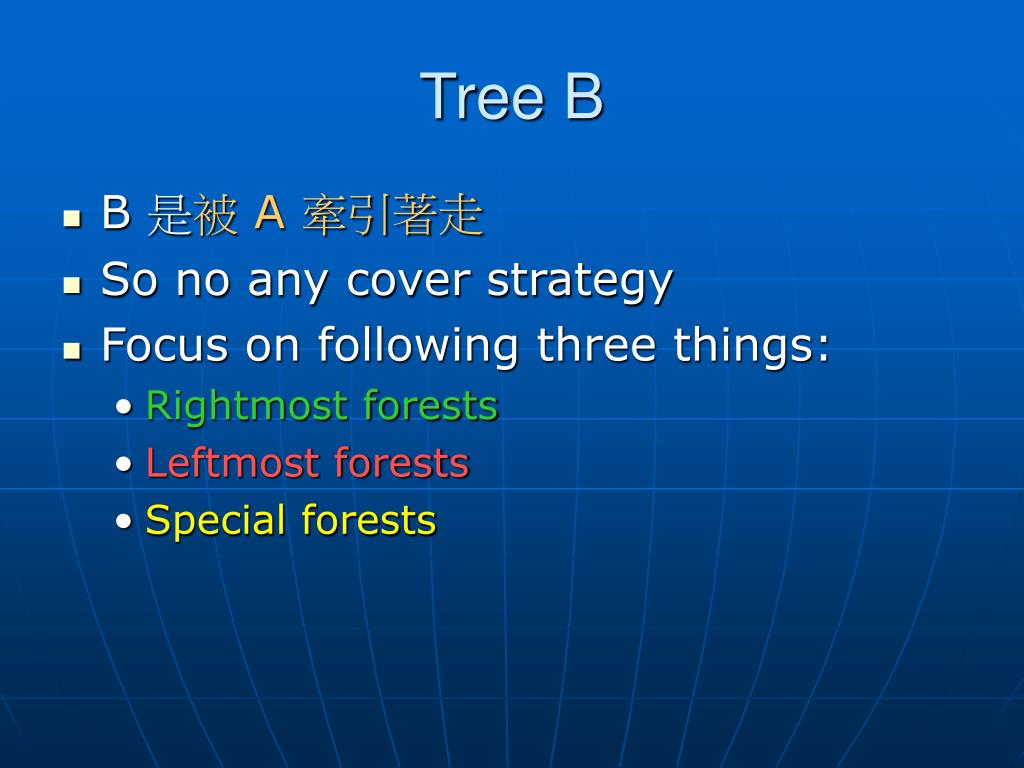 Tree B

- B 是被 A 牽引著走
- So no any cover strategy
- Focus on following three things:
  - Rightmost forests
  - Leftmost forests
  - Special forests